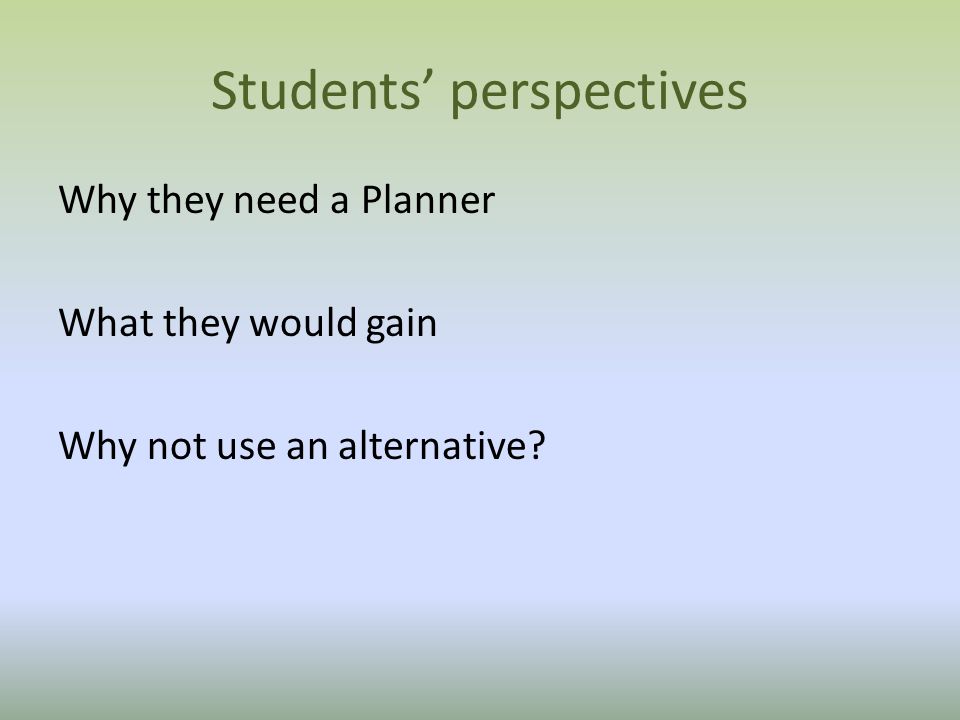 Students’ perspectives

Why they need a Planner

What they would gain

Why not use an alternative?